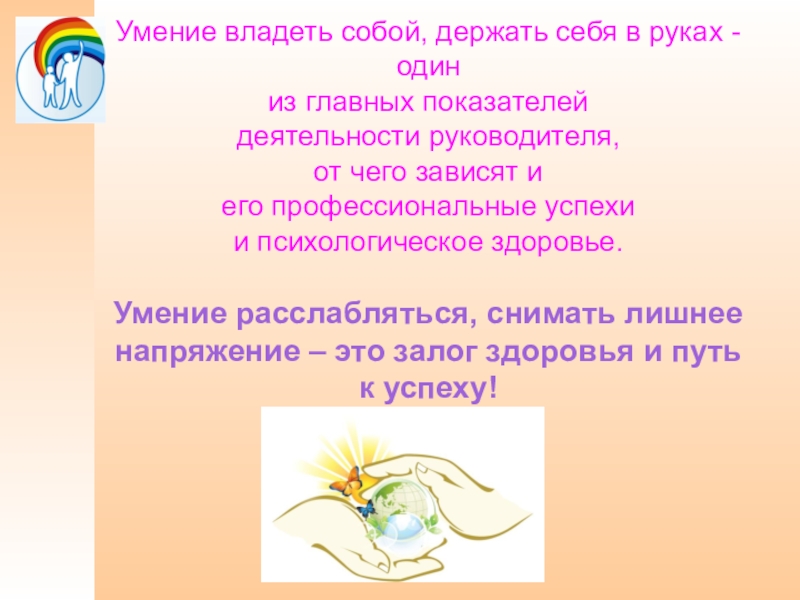 Умение владеть собой, держать себя в руках - один из главных показателей деятельности руководителя, от чего зависят и его профессиональные успехи и психологическое здоровье.

Умение расслабляться, снимать лишнее напряжение – это залог здоровья и путь к успеху!